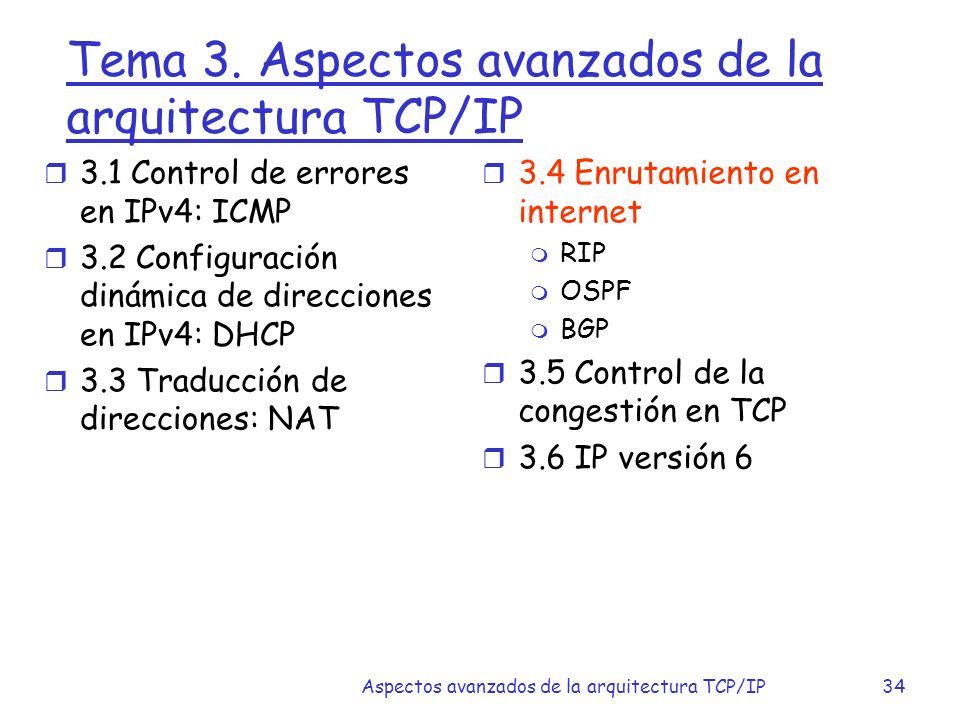 Tema 3. Aspectos avanzados de la arquitectura TCP/IP

3.1 Control de errores en IPv4: ICMP

3.2 Configuración dinámica de direcciones en IPv4: DHCP

3.3 Traducción de direcciones: NAT

3.4 Enrutamiento en internet

RIP

OSPF

BGP

3.5 Control de la congestión en TCP

3.6 IP versión 6

Aspectos avanzados de la arquitectura TCP/IP 34